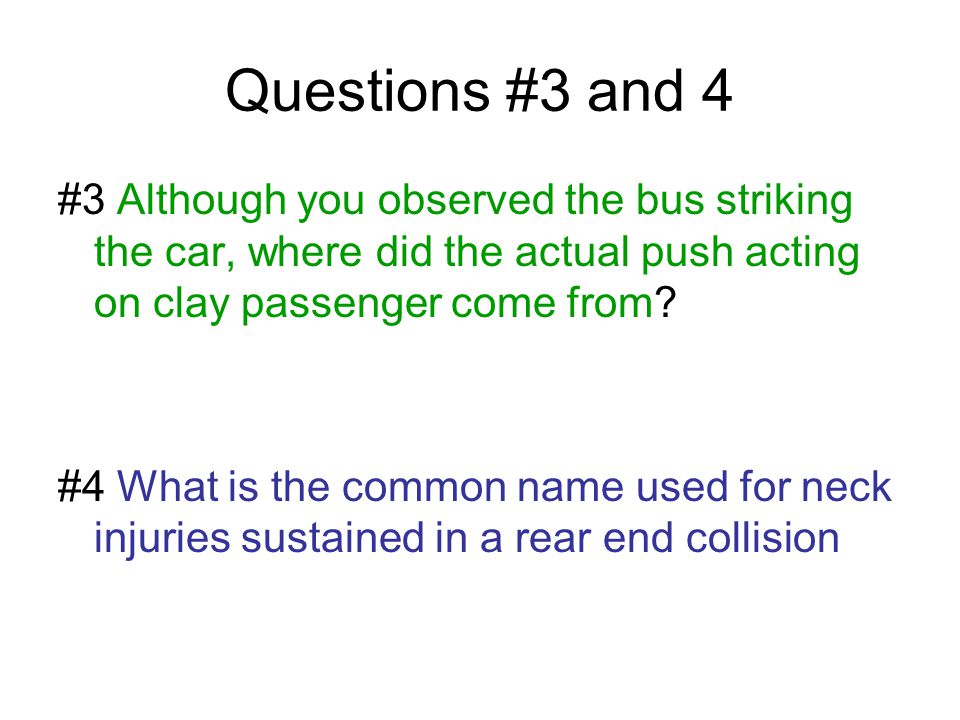 Questions #3 and 4

#3 Although you observed the bus striking the car, where did the actual push acting on clay passenger come from?

#4 What is the common name used for neck injuries sustained in a rear end collision